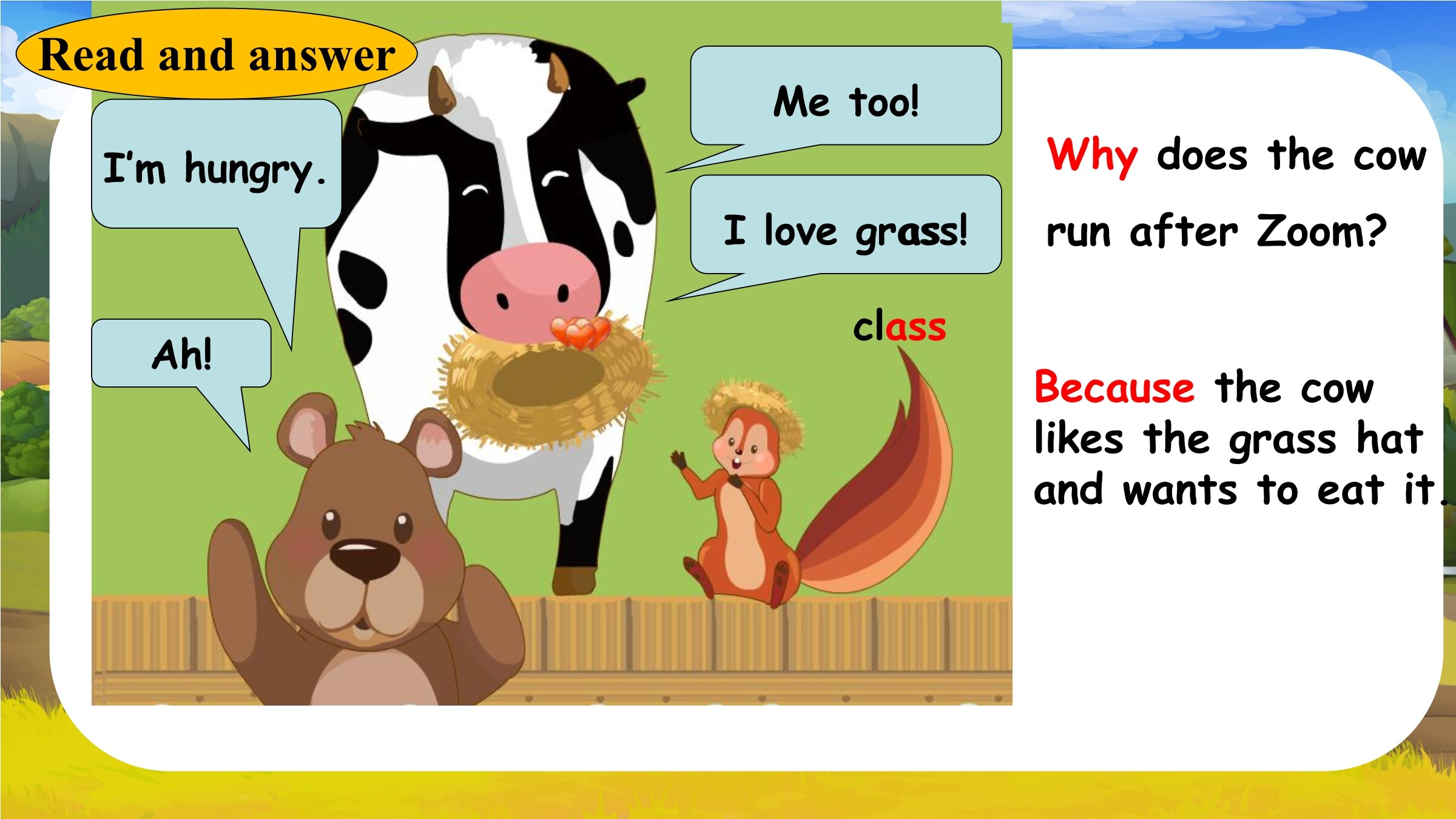 Read and answer

I'm hungry.

Ah!

Me too!

I love grass!

class

Why does the cow run after Zoom?

Because the cow likes the grass hat and wants to eat it.